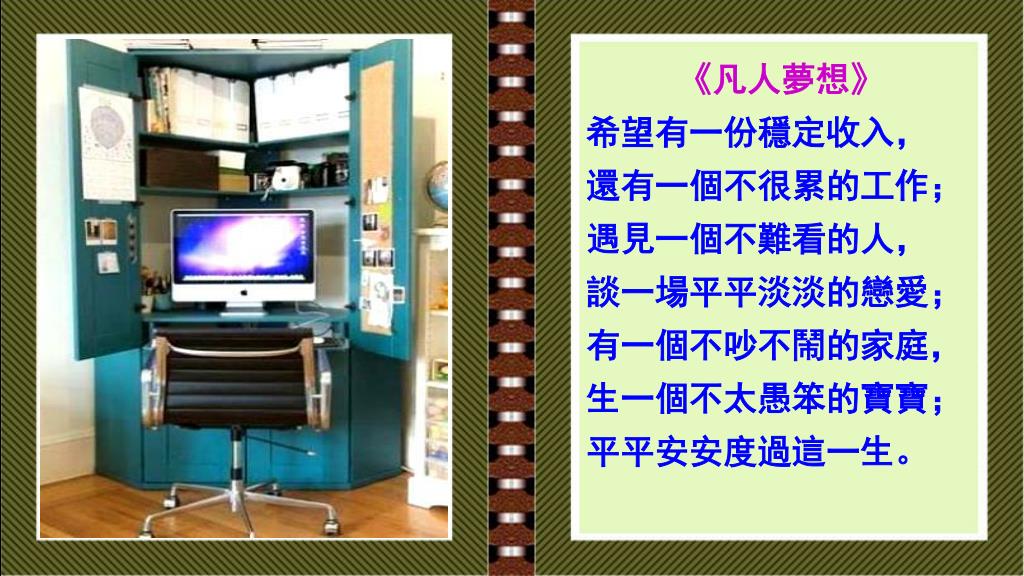 《凡人夢想》

希望有一份穩定收入，
還有一個不很累的工作；
遇見一個不難看的人，
談一場平平淡淡的戀愛；
有一個不吵不鬧的家庭，
生一個不太愚笨的寶寶；
平平安安度過這一生。